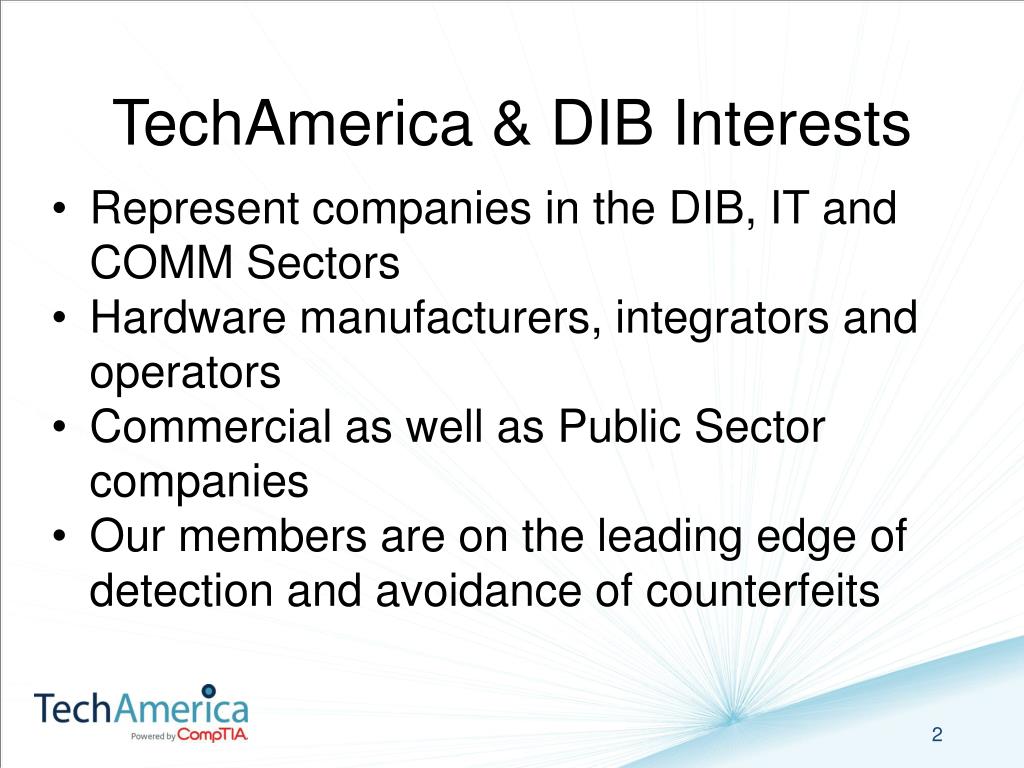 TechAmerica & DIB Interests

• Represent companies in the DIB, IT and COMM Sectors
• Hardware manufacturers, integrators and operators
• Commercial as well as Public Sector companies
• Our members are on the leading edge of detection and avoidance of counterfeits

TechAmerica
Powered by CompTIA.

2